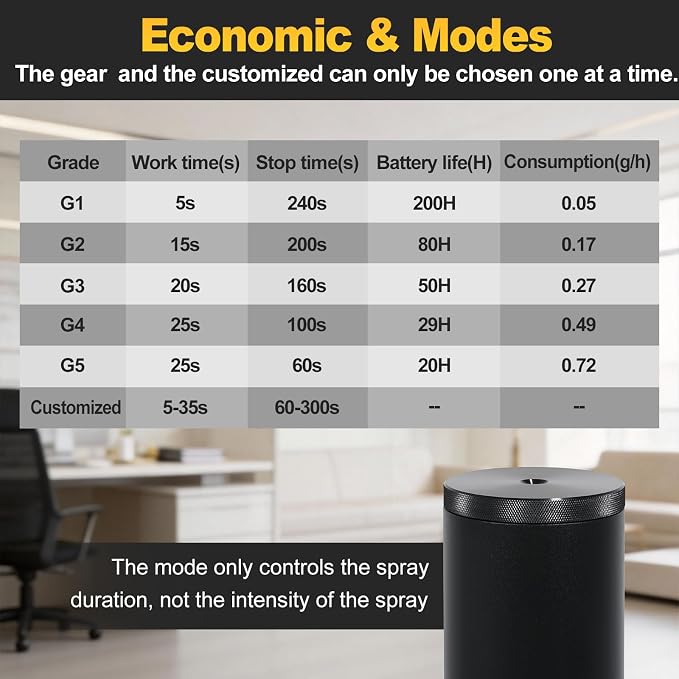 Economic & Modes

The gear  and the customized can only be chosen one at a time.

| Grade | Work time(s) | Stop time(s) | Battery life(H) | Consumption(g/h) |
|---|---|---|---|---|
| G1 | 5s | 240s | 200H | 0.05 |
| G2 | 15s | 200s | 80H | 0.17 |
| G3 | 20s | 160s | 50H | 0.27 |
| G4 | 25s | 100s | 29H | 0.49 |
| G5 | 25s | 60s | 20H | 0.72 |
| Customized | 5-35s | 60-300s | -- | -- |

The mode only controls the spray duration, not the intensity of the spray